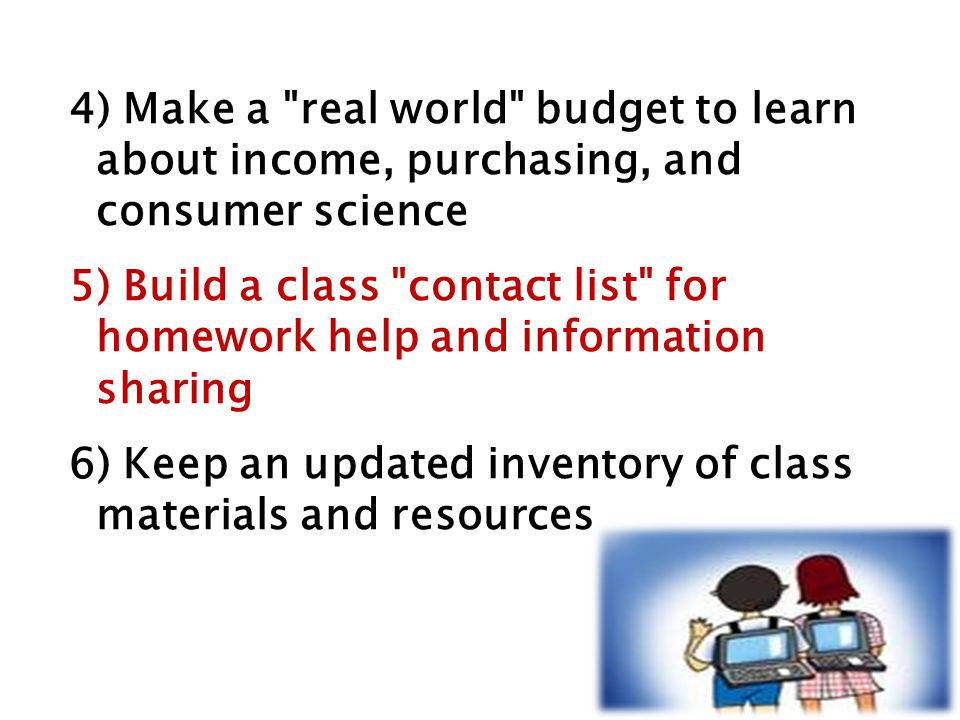 4) Make a "real world" budget to learn about income, purchasing, and consumer science

5) Build a class "contact list" for homework help and information sharing

6) Keep an updated inventory of class materials and resources